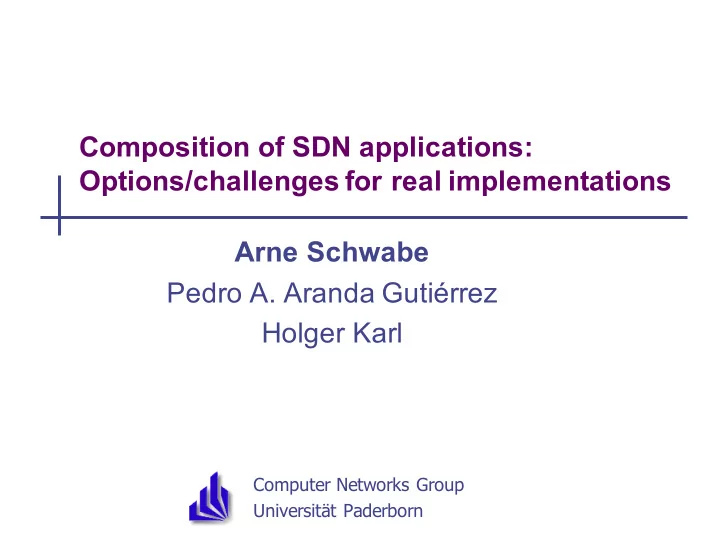 Composition of SDN applications: Options/challenges for real implementations

Arne Schwabe
Pedro A. Aranda Gutiérrez
Holger Karl

Computer Networks Group
Universität Paderborn